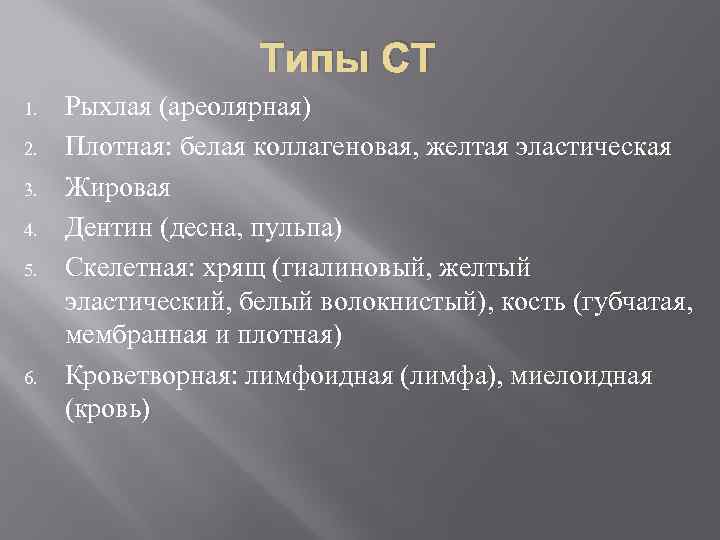 Типы СТ

1. Рыхлая (ареолярная)
2. Плотная: белая коллагеновая, желтая эластическая
3. Жировая
4. Дентин (десна, пульпа)
5. Скелетная: хрящ (гиалиновый, желтый эластический, белый волокнистый), кость (губчатая, мембранная и плотная)
6. Кроветворная: лимфоидная (лимфа), миелоидная (кровь)